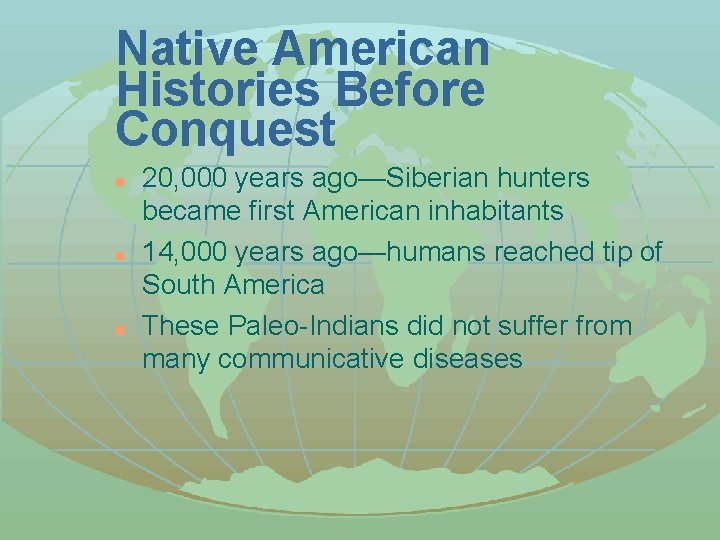 Native American Histories Before Conquest

- 20,000 years ago—Siberian hunters became first American inhabitants
- 14,000 years ago—humans reached tip of South America
- These Paleo-Indians did not suffer from many communicative diseases